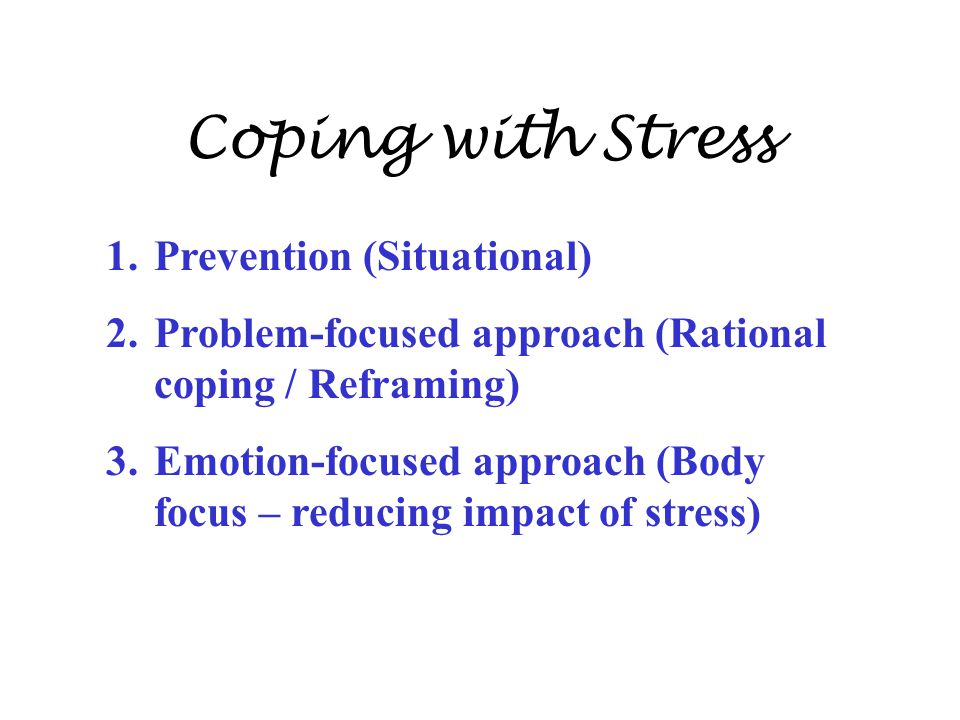 Coping with Stress

1. Prevention (Situational)
2. Problem-focused approach (Rational coping / Reframing)
3. Emotion-focused approach (Body focus – reducing impact of stress)